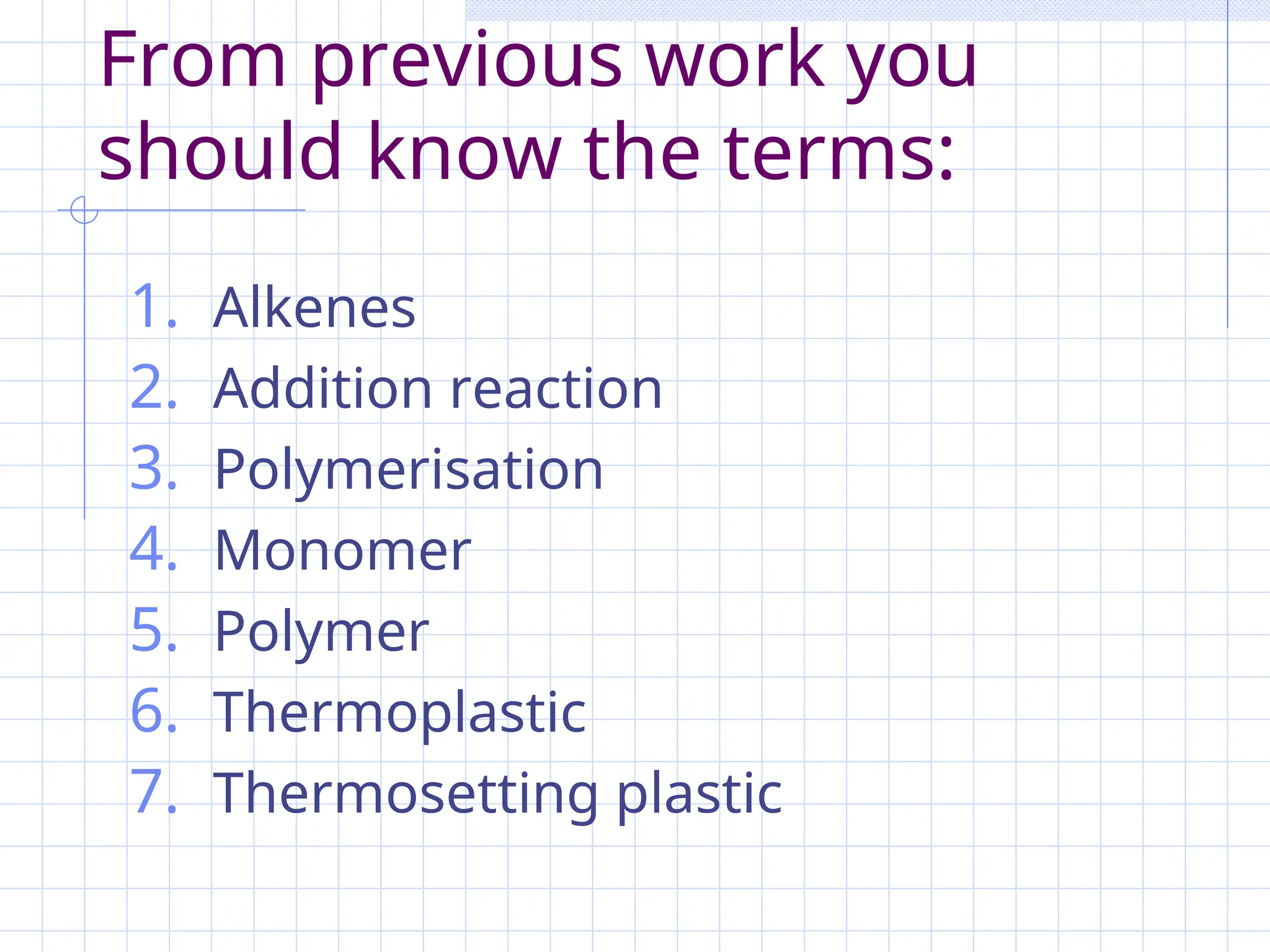 From previous work you should know the terms:

1. Alkenes
2. Addition reaction
3. Polymerisation
4. Monomer
5. Polymer
6. Thermoplastic
7. Thermosetting plastic